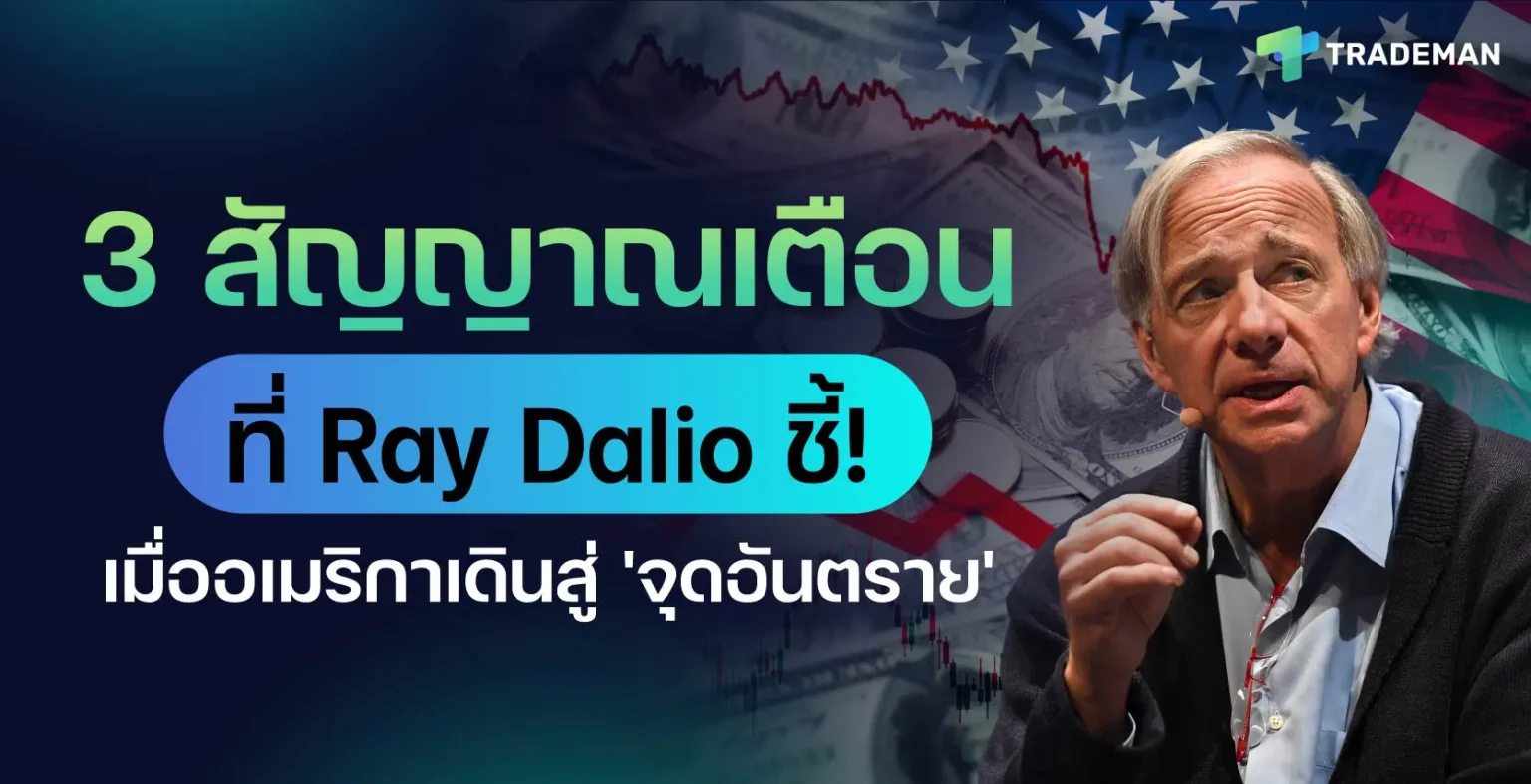 TRADEMAN

3 สัญญาณเตือน

ที่ Ray Dalio ชี้!

เมื่ออเมริกาเดินสู่ 'จุดอันตราย'